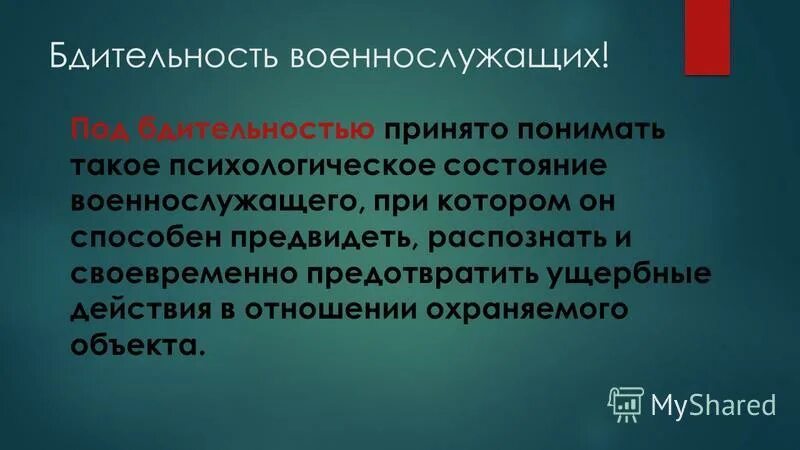 Бдительность военнослужащих!

Под бдительностью принято понимать такое психологическое состояние военнослужащего, при котором он способен предвидеть, распознать и своевременно предотвратить ущербные действия в отношении охраняемого объекта.

MyShared